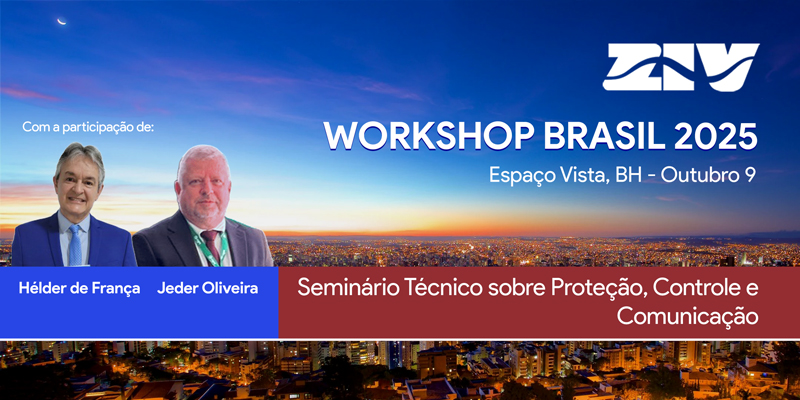 ZIV

WORKSHOP BRASIL 2025

Espaço Vista, BH - Outubro 9

Com a participação de:

Hélder de França

Jeder Oliveira

Seminário Técnico sobre Proteção, Controle e Comunicação